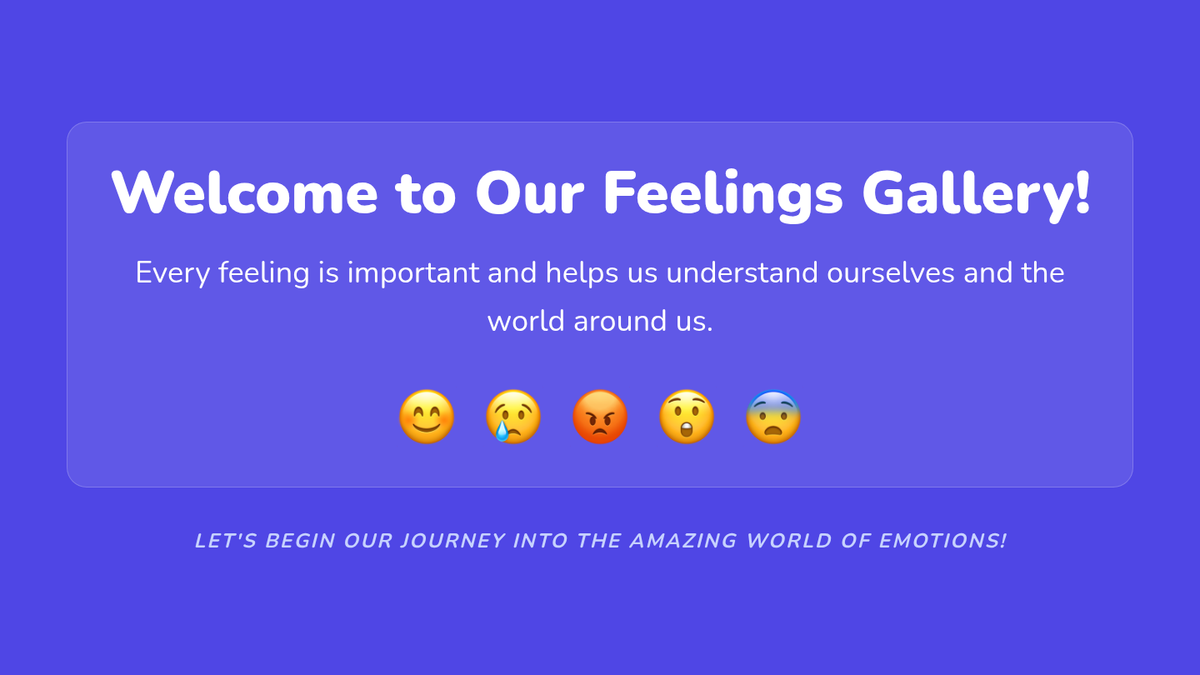 Welcome to Our Feelings Gallery!

Every feeling is important and helps us understand ourselves and the world around us.

😊 😢 😡 😲 😨

LET'S BEGIN OUR JOURNEY INTO THE AMAZING WORLD OF EMOTIONS!